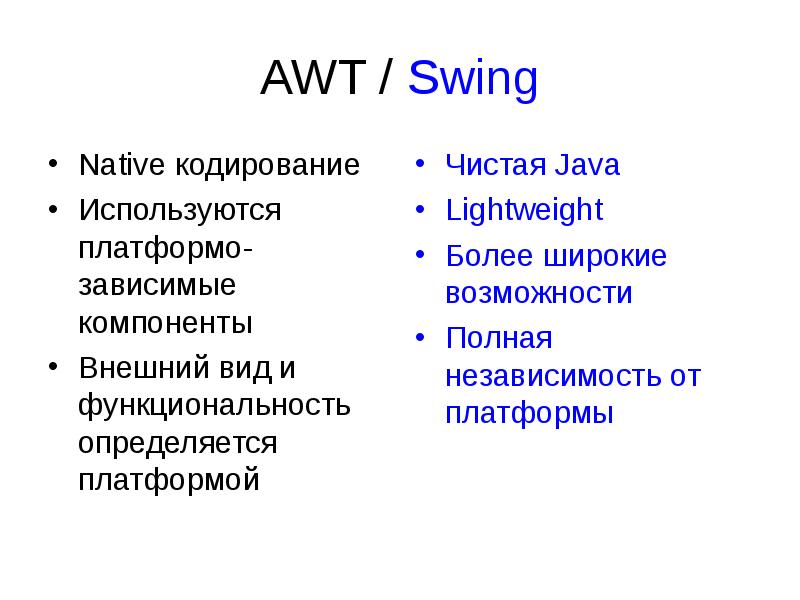 AWT / Swing

• Native кодирование
• Используются платформо-зависимые компоненты
• Внешний вид и функциональность определяется платформой

• Чистая Java
• Lightweight
• Более широкие возможности
• Полная независимость от платформы